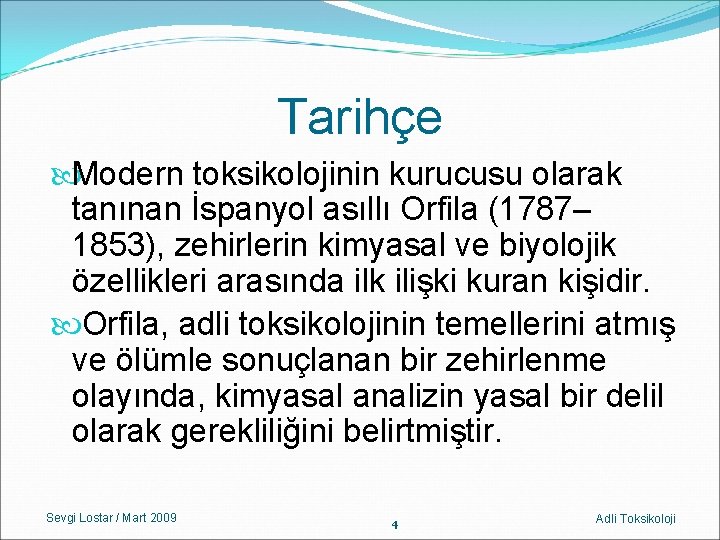 Tarihçe

Modern toksikolojinin kurucusu olarak tanınan İspanyol asıllı Orfila (1787–1853), zehirlerin kimyasal ve biyolojik özellikleri arasında ilk ilişki kuran kişidir.

Orfila, adli toksikolojinin temellerini atmış ve ölümle sonuçlanan bir zehirlenme olayında, kimyasal analizin yasal bir delil olarak gerekliliğini belirtmiştir.

Sevgi Lostar / Mart 2009

4

Adli Toksikoloji